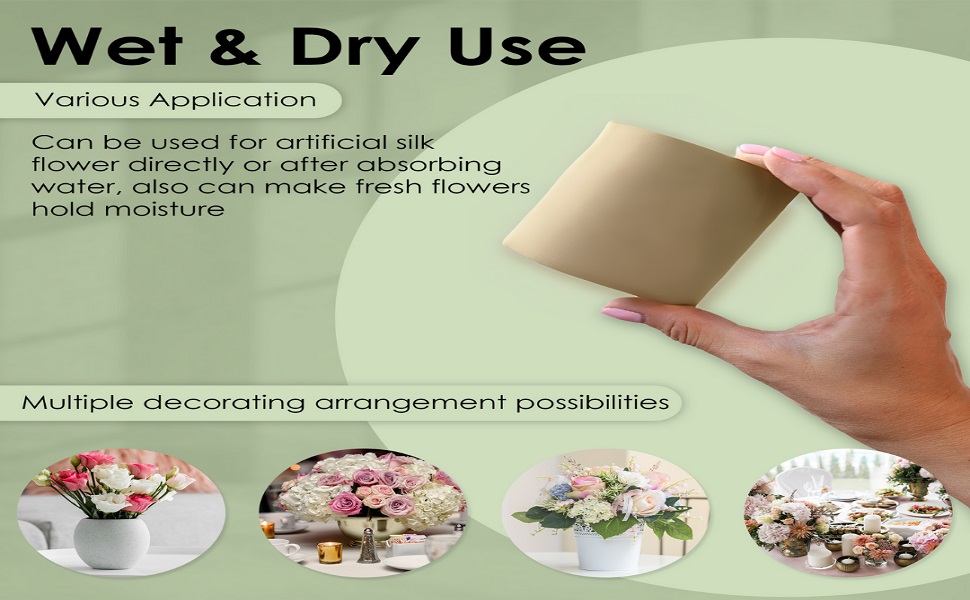 Wet & Dry Use

Various Application

Can be used for artificial silk flower directly or after absorbing water, also can make fresh flowers hold moisture

Multiple decorating arrangement possibilities